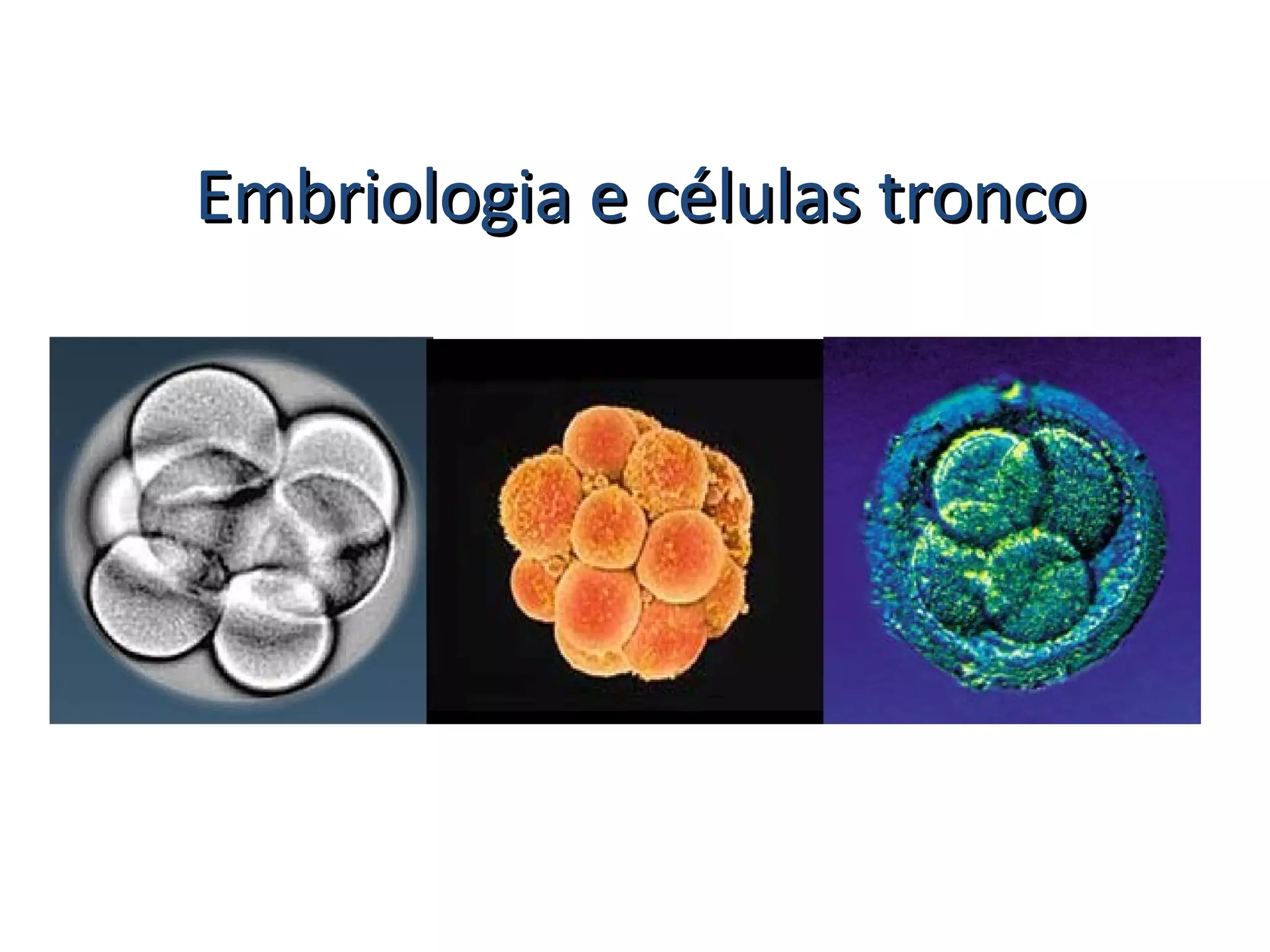 Embriologia e células tronco